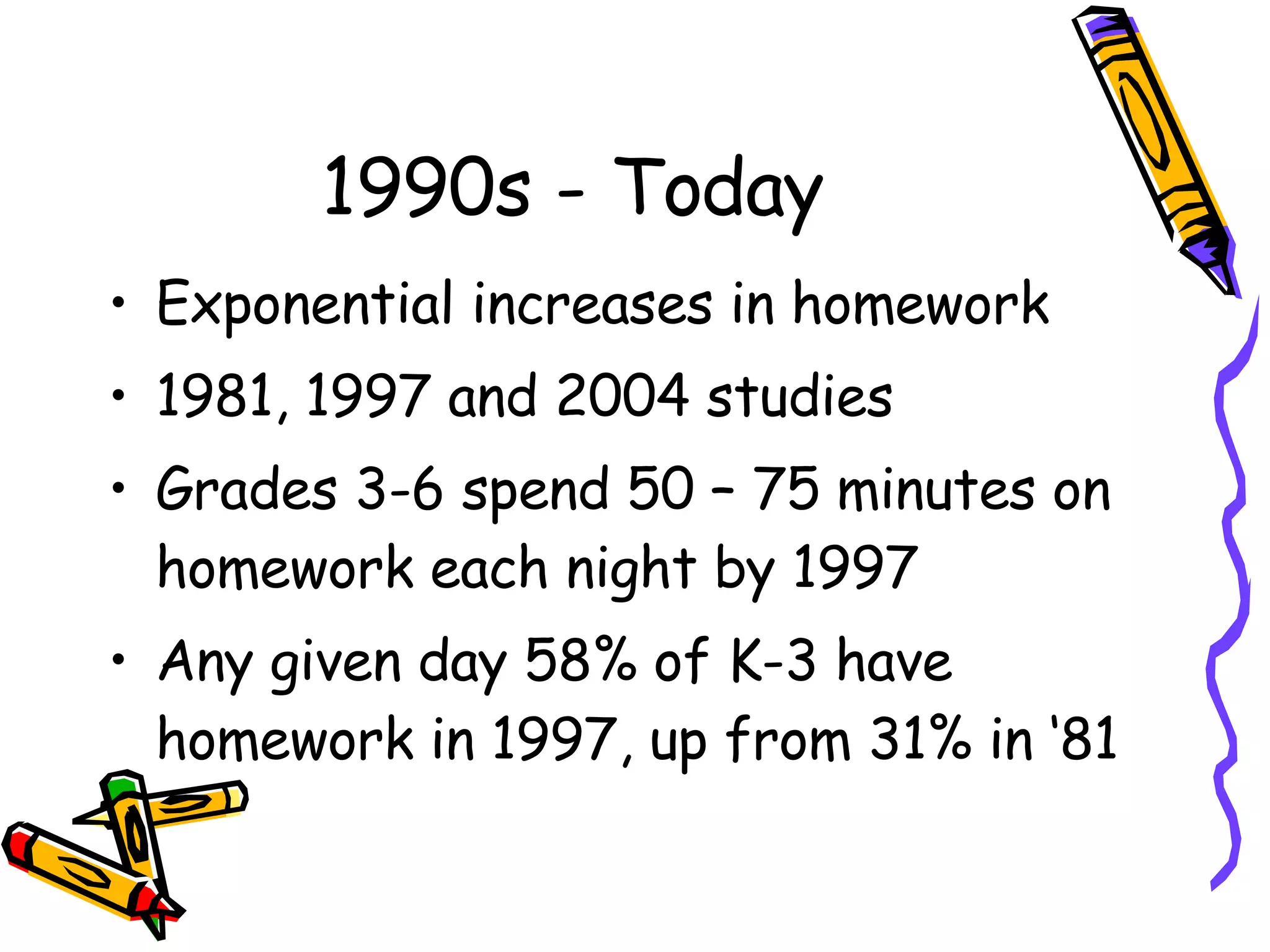 1990s - Today

• Exponential increases in homework
• 1981, 1997 and 2004 studies
• Grades 3-6 spend 50 – 75 minutes on homework each night by 1997
• Any given day 58% of K-3 have homework in 1997, up from 31% in ‘81